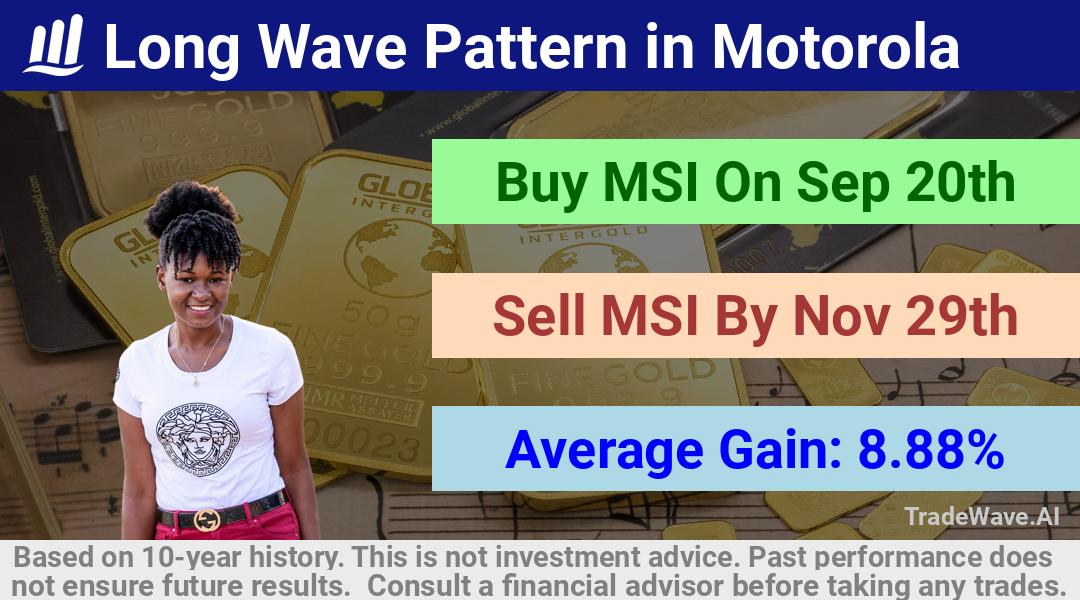 Long Wave Pattern in Motorola

Buy MSI On Sep 20th

Sell MSI By Nov 29th

Average Gain: 8.88%

TradeWave.AI

Based on 10-year history. This is not investment advice. Past performance does not ensure future results. Consult a financial advisor before taking any trades.